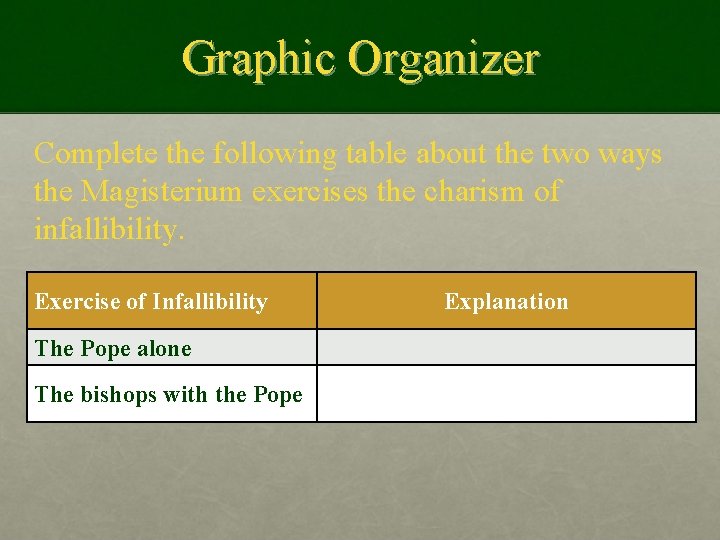 Graphic Organizer

Complete the following table about the two ways the Magisterium exercises the charism of infallibility.

| Exercise of Infallibility | Explanation |
|---|---|
| The Pope alone | |
| The bishops with the Pope | |